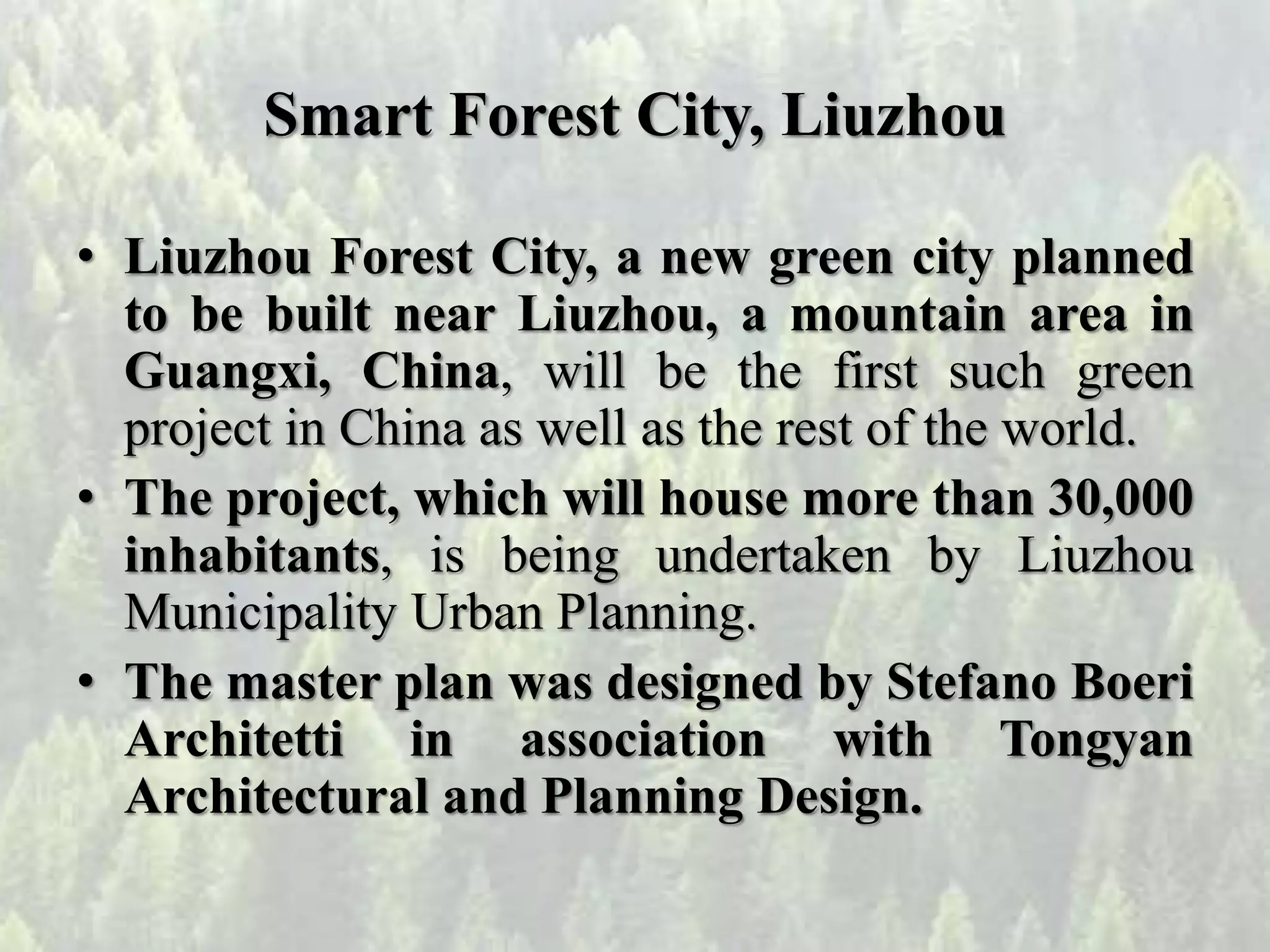 Smart Forest City, Liuzhou

• Liuzhou Forest City, a new green city planned to be built near Liuzhou, a mountain area in Guangxi, China, will be the first such green project in China as well as the rest of the world.
• The project, which will house more than 30,000 inhabitants, is being undertaken by Liuzhou Municipality Urban Planning.
• The master plan was designed by Stefano Boeri Architetti in association with Tongyan Architectural and Planning Design.